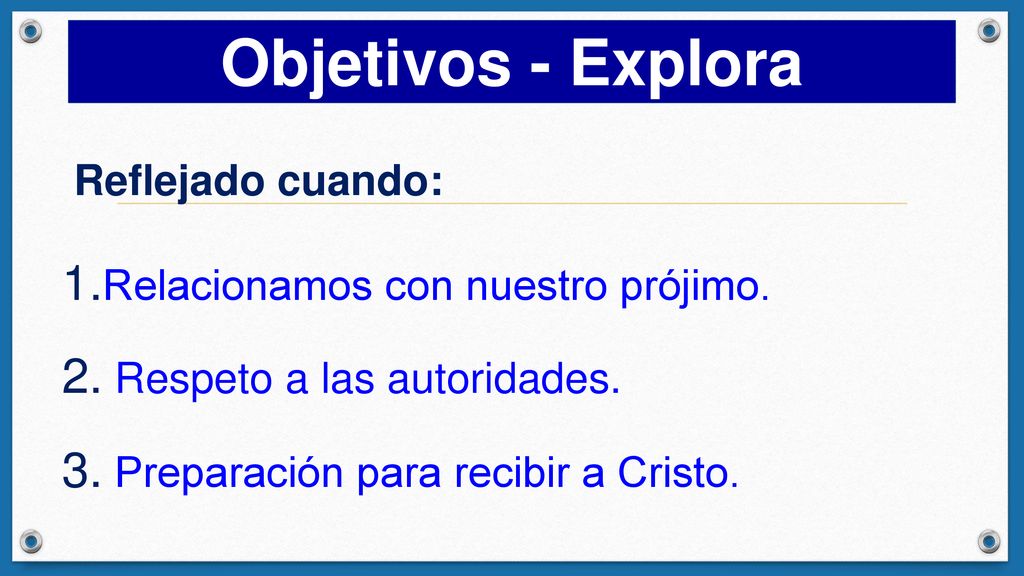 Objetivos - Explora

Reflejado cuando:

1.Relacionamos con nuestro prójimo.

2. Respeto a las autoridades.

3. Preparación para recibir a Cristo.